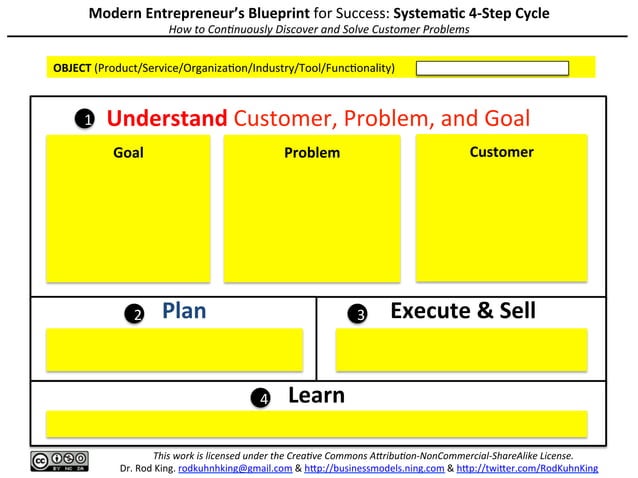 Modern Entrepreneur's Blueprint for Success: Systematic 4-Step Cycle
How to Continuously Discover and Solve Customer Problems

OBJECT (Product/Service/Organization/Industry/Tool/Functionality)

1 Understand Customer, Problem, and Goal

Goal

Problem

Customer

2 Plan

3 Execute & Sell

4 Learn

cc BY NC SA

This work is licensed under the Creative Commons Attribution-NonCommercial-ShareAlike License.
Dr. Rod King. rodkuhnhking@gmail.com & http://businessmodels.ning.com & http://twitter.com/RodKuhnKing